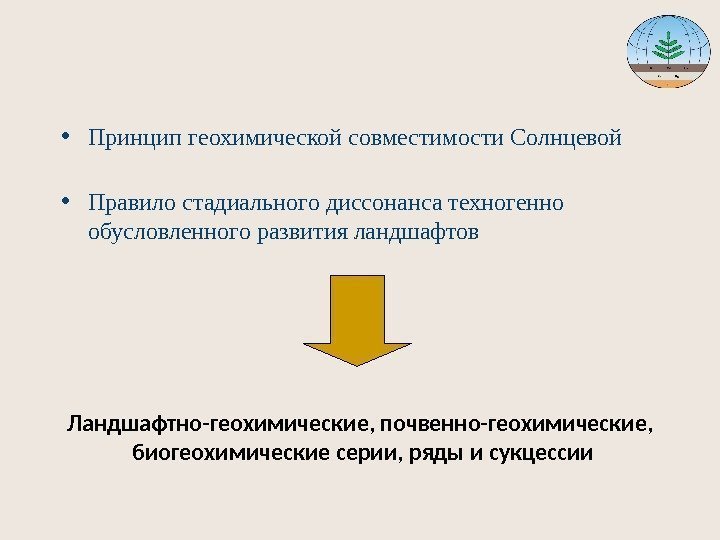 • Принцип геохимической совместимости Солнцевой

• Правило стадиального диссонанса техногенно обусловленного развития ландшафтов

Ландшафтно-геохимические, почвенно-геохимические, биогеохимические серии, ряды и сукцессии